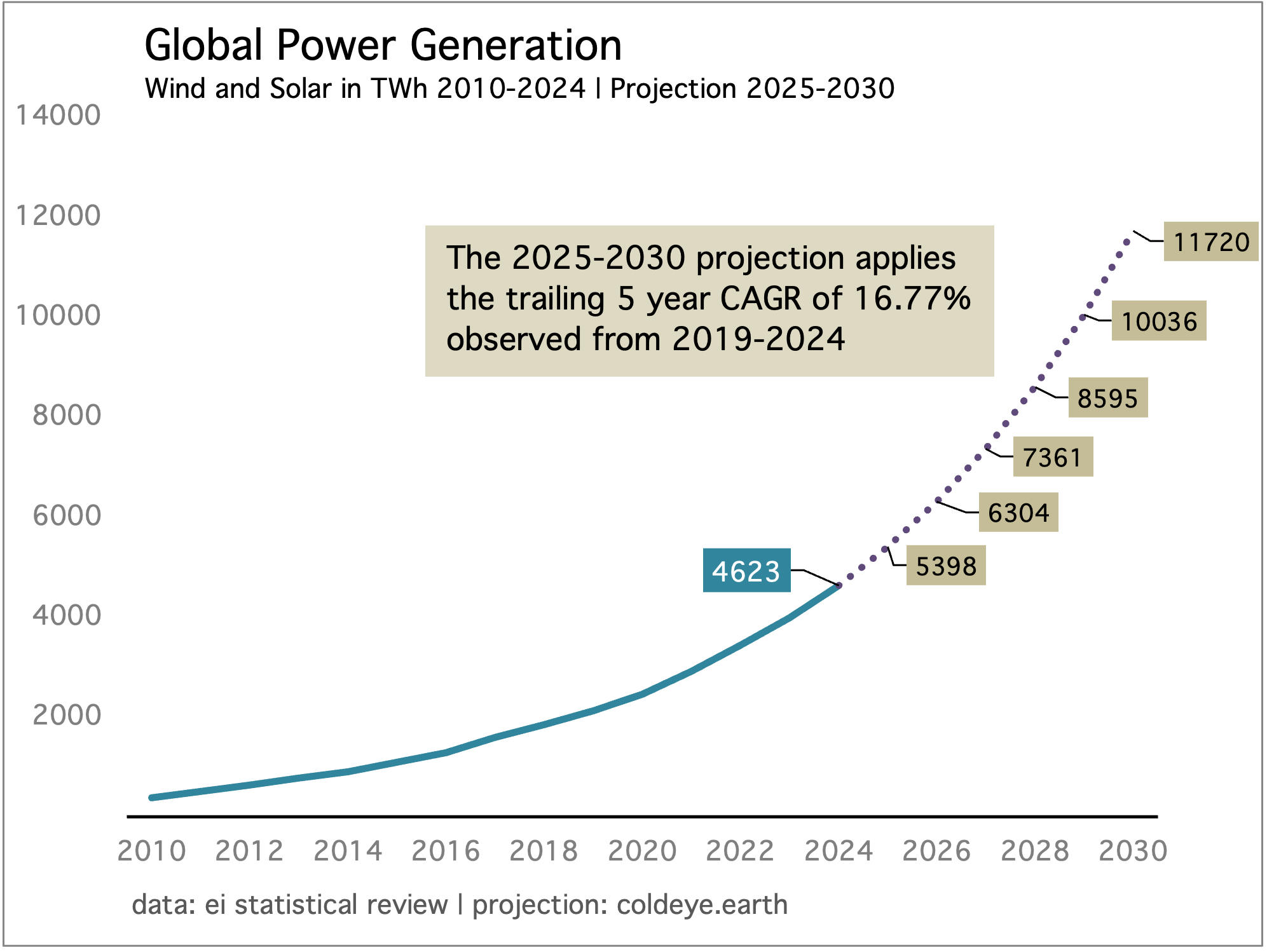 Global Power Generation
Wind and Solar in TWh 2010-2024 | Projection 2025-2030

14000
12000
10000
8000
6000
4000
2000

The 2025-2030 projection applies the trailing 5 year CAGR of 16.77% observed from 2019-2024

11720
10036
8595
7361
6304
5398
4623

2010 2012 2014 2016 2018 2020 2022 2024 2026 2028 2030

data: ei statistical review | projection: coldeye.earth